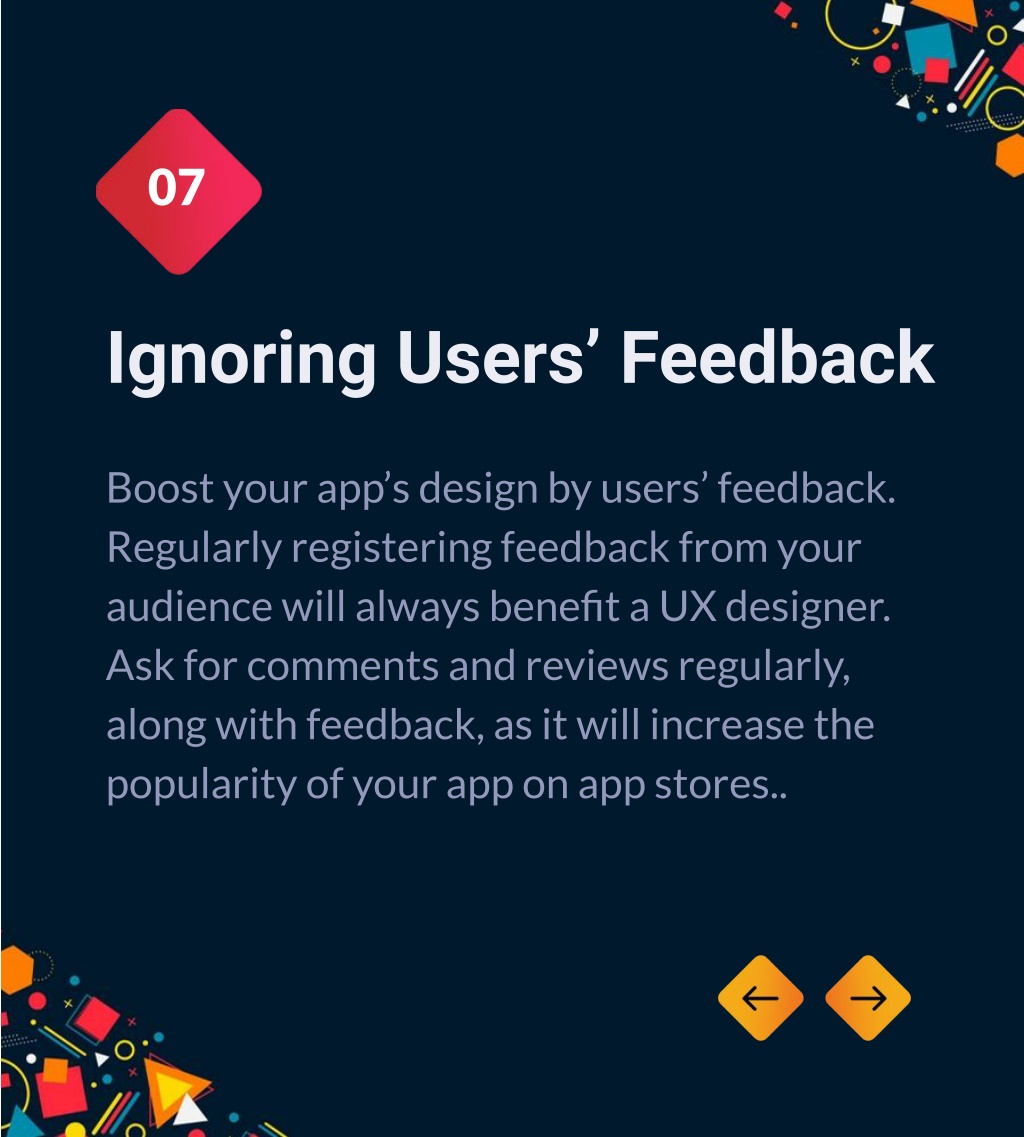 07

Ignoring Users’ Feedback

Boost your app’s design by users’ feedback. Regularly registering feedback from your audience will always benefit a UX designer. Ask for comments and reviews regularly, along with feedback, as it will increase the popularity of your app on app stores..

←  →